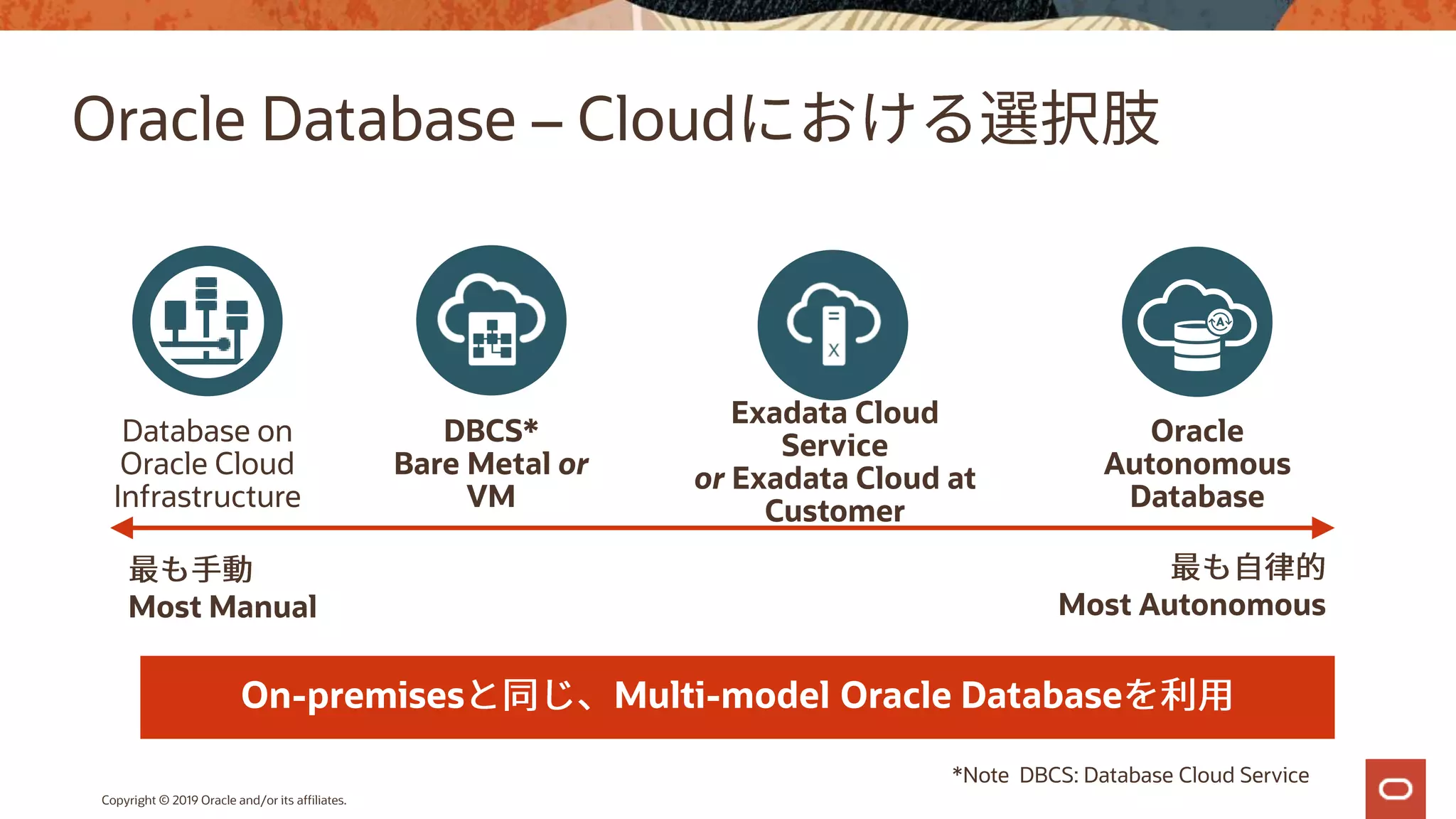 Oracle Database – Cloudにおける選択肢

Database on Oracle Cloud Infrastructure

DBCS* Bare Metal or VM

Exadata Cloud Service or Exadata Cloud at Customer

Oracle Autonomous Database

最も手動
Most Manual

最も自律的
Most Autonomous

On-premisesと同じ、Multi-model Oracle Databaseを利用

*Note DBCS: Database Cloud Service

Copyright © 2019 Oracle and/or its affiliates.